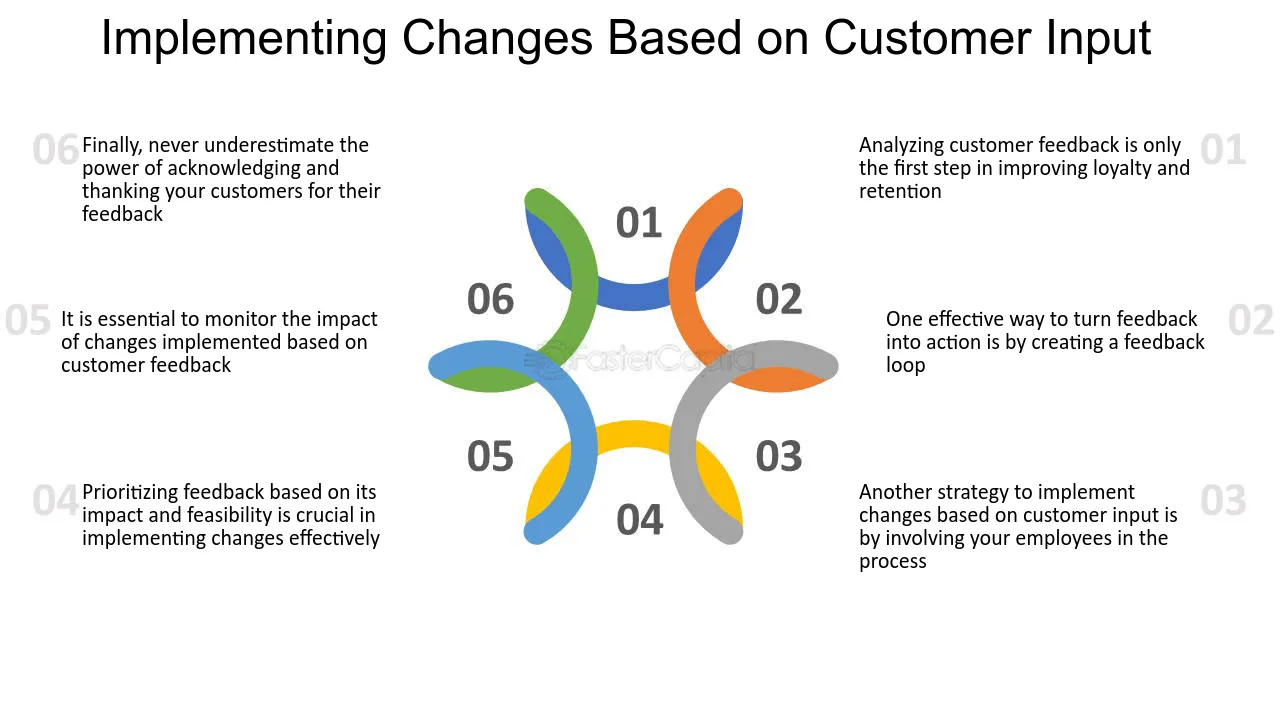 Implementing Changes Based on Customer Input

06 Finally, never underestimate the power of acknowledging and thanking your customers for their feedback

05 It is essential to monitor the impact of changes implemented based on customer feedback

04 Prioritizing feedback based on its impact and feasibility is crucial in implementing changes effectively

01

06

02

05

03

04

Analyzing customer feedback is only the first step in improving loyalty and retention 01

One effective way to turn feedback into action is by creating a feedback loop 02

Another strategy to implement changes based on customer input is by involving your employees in the process 03

FasterCapital